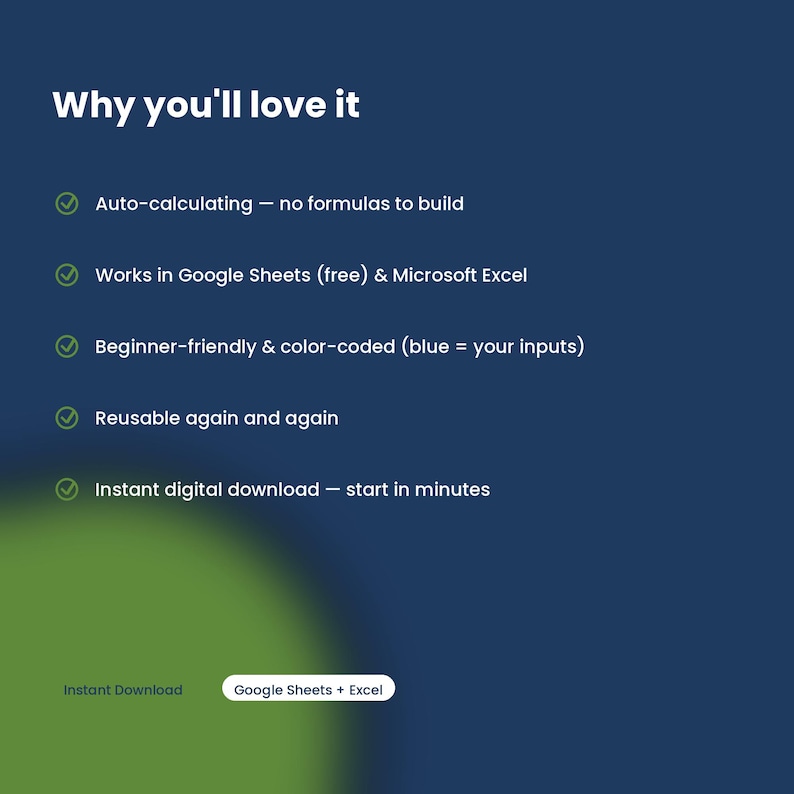 Why you'll love it

Auto-calculating — no formulas to build

Works in Google Sheets (free) & Microsoft Excel

Beginner-friendly & color-coded (blue = your inputs)

Reusable again and again

Instant digital download — start in minutes

Instant Download

Google Sheets + Excel